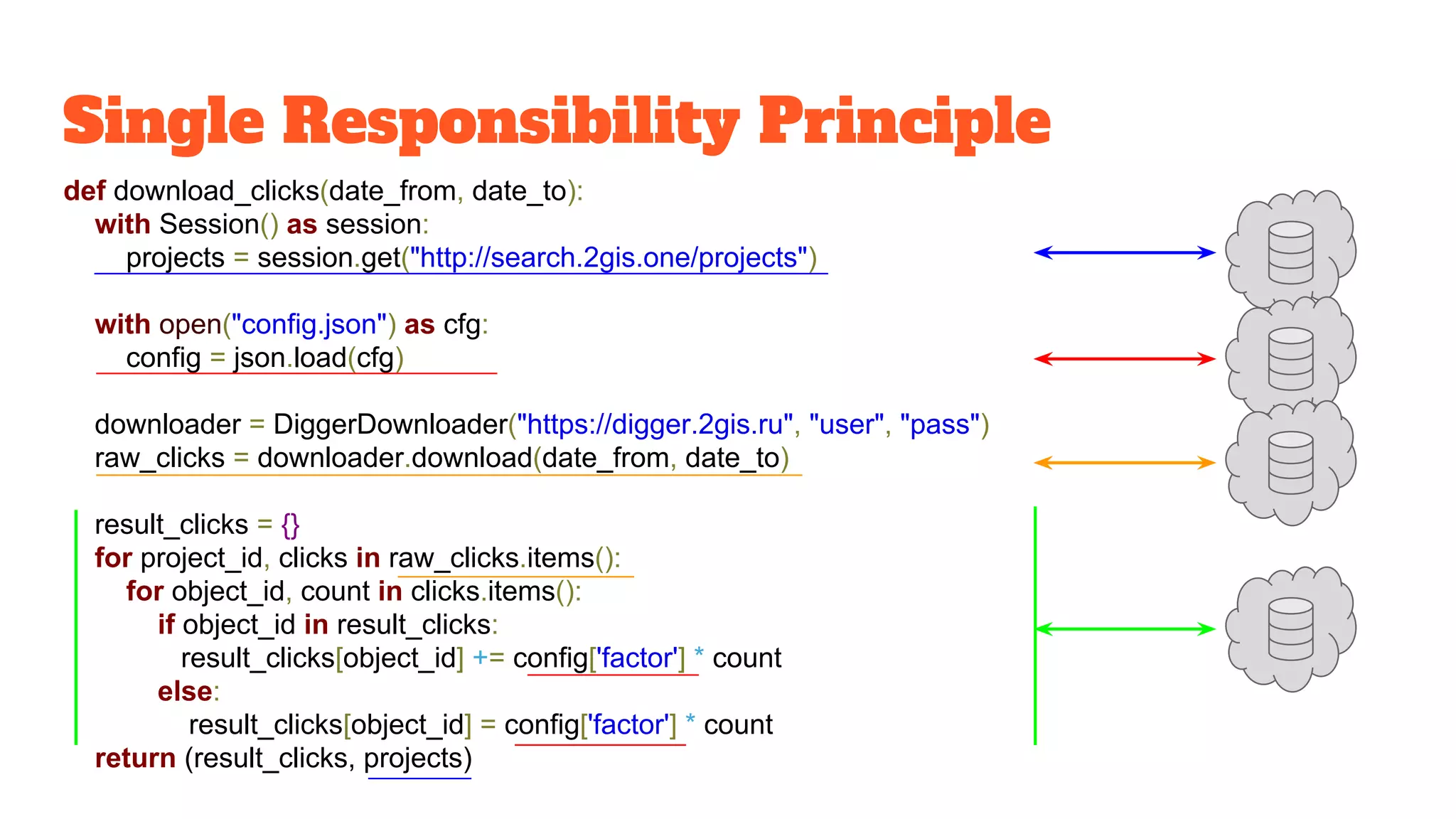 Single Responsibility Principle

def download_clicks(date_from, date_to):
    with Session() as session:
        projects = session.get("http://search.2gis.one/projects")

    with open("config.json") as cfg:
        config = json.load(cfg)

    downloader = DiggerDownloader("https://digger.2gis.ru", "user", "pass")
    raw_clicks = downloader.download(date_from, date_to)

    result_clicks = {}
    for project_id, clicks in raw_clicks.items():
        for object_id, count in clicks.items():
            if object_id in result_clicks:
                result_clicks[object_id] += config['factor'] * count
            else:
                result_clicks[object_id] = config['factor'] * count
    return (result_clicks, projects)